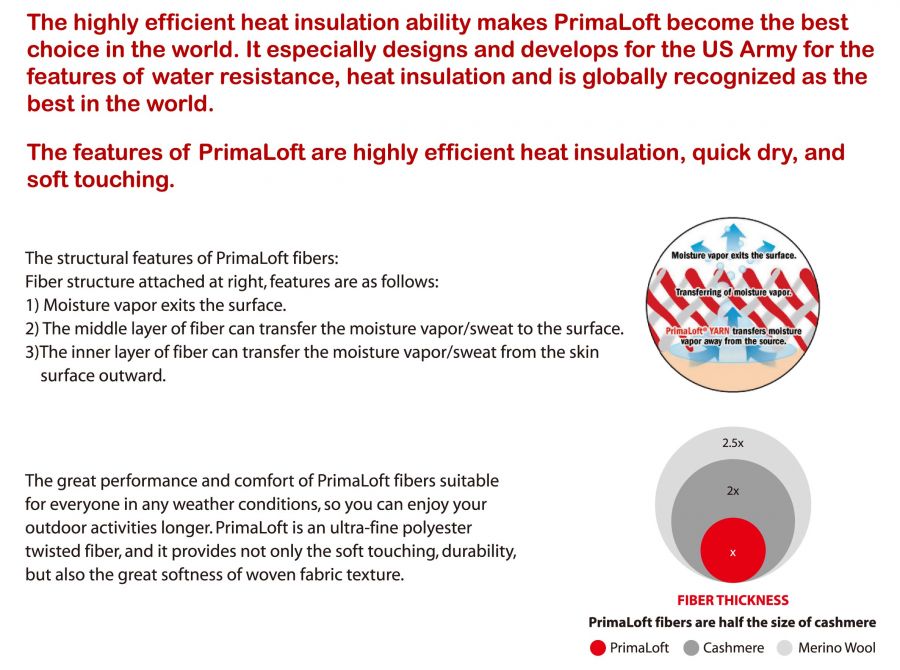 The highly efficient heat insulation ability makes PrimaLoft become the best choice in the world. It especially designs and develops for the US Army for the features of water resistance, heat insulation and is globally recognized as the best in the world.

The features of PrimaLoft are highly efficient heat insulation, quick dry, and soft touching.

The structural features of PrimaLoft fibers:
Fiber structure attached at right, features are as follows:
1) Moisture vapor exits the surface.
2) The middle layer of fiber can transfer the moisture vapor/sweat to the surface.
3)The inner layer of fiber can transfer the moisture vapor/sweat from the skin surface outward.

Moisture vapor exits the surface.
Transferring of moisture vapor.
PrimaLoft® YARN transfers moisture vapor away from the source.

The great performance and comfort of PrimaLoft fibers suitable for everyone in any weather conditions, so you can enjoy your outdoor activities longer. PrimaLoft is an ultra-fine polyester twisted fiber, and it provides not only the soft touching, durability, but also the great softness of woven fabric texture.

2.5x
2x
x

FIBER THICKNESS
PrimaLoft fibers are half the size of cashmere
PrimaLoft Cashmere Merino Wool